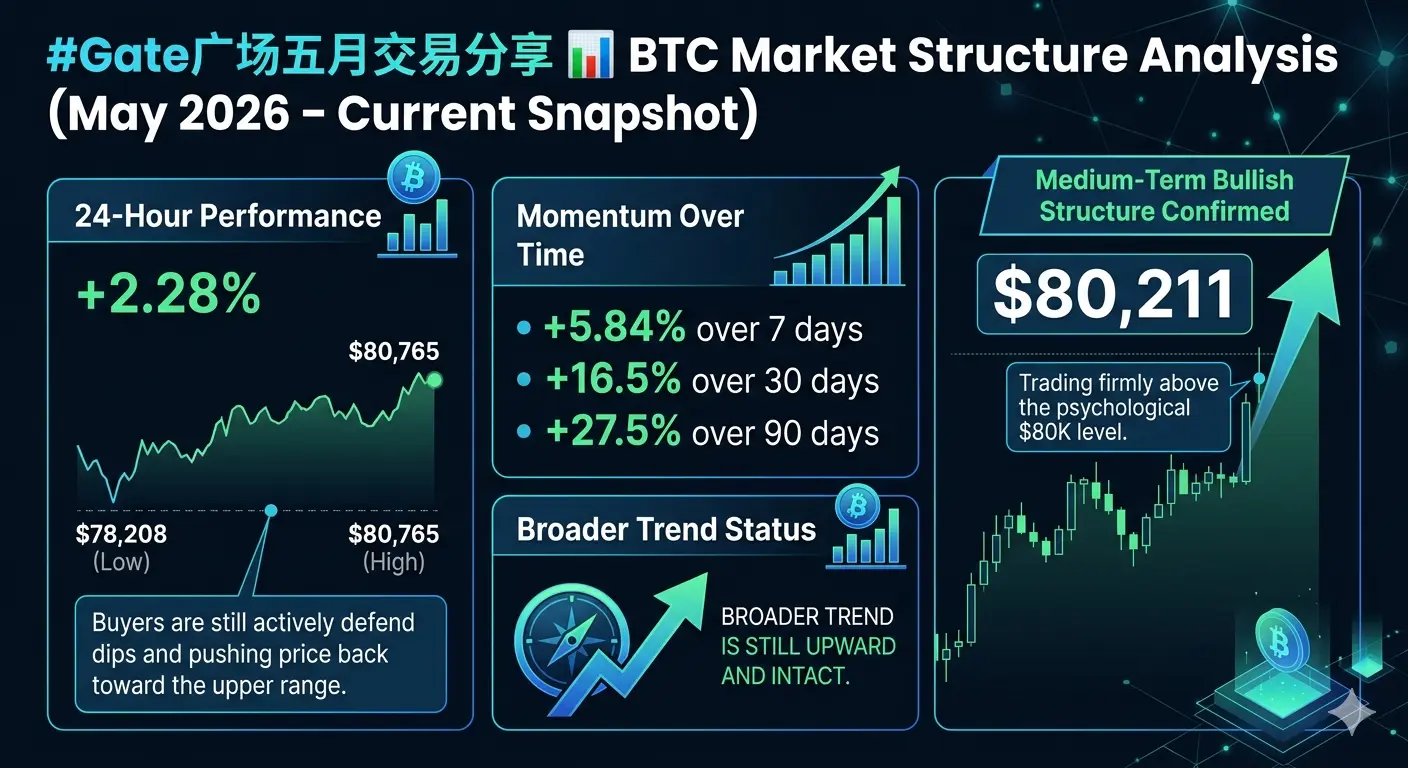 #Gate广场五月交易分享 📊 BTC Market Structure Analysis (May 2026 - Current Snapshot)

24-Hour Performance

+2.28%

$80,765

$78,208 (Low)

$80,765 (High)

Buyers are still actively defend dips and pushing price back toward the upper range.

Momentum Over Time

• +5.84% over 7 days
• +16.5% over 30 days
• +27.5% over 90 days

Broader Trend Status

BROADER TREND IS STILL UPWARD AND INTACT.

Medium-Term Bullish Structure Confirmed

$80,211

Trading firmly above the psychological $80K level.